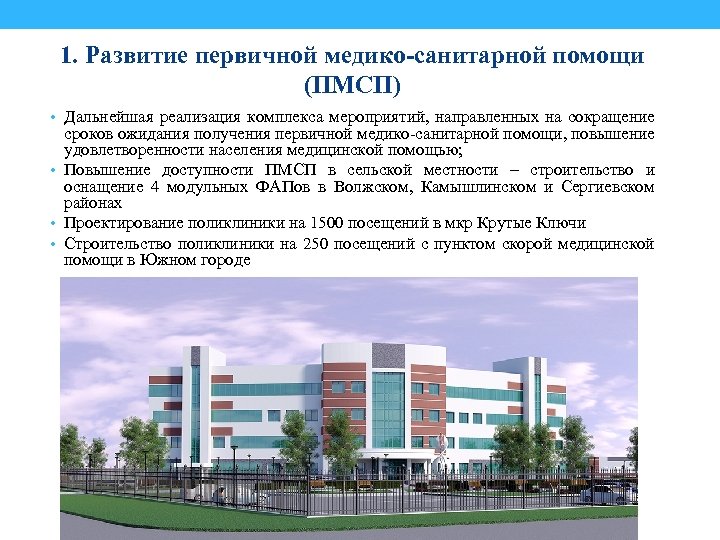 1. Развитие первичной медико-санитарной помощи (ПМСП)

• Дальнейшая реализация комплекса мероприятий, направленных на сокращение сроков ожидания получения первичной медико-санитарной помощи, повышение удовлетворенности населения медицинской помощью;

• Повышение доступности ПМСП в сельской местности – строительство и оснащение 4 модульных ФАПов в Волжском, Камышлинском и Сергиевском районах

• Проектирование поликлиники на 1500 посещений в мкр Крутые Ключи

• Строительство поликлиники на 250 посещений с пунктом скорой медицинской помощи в Южном городе